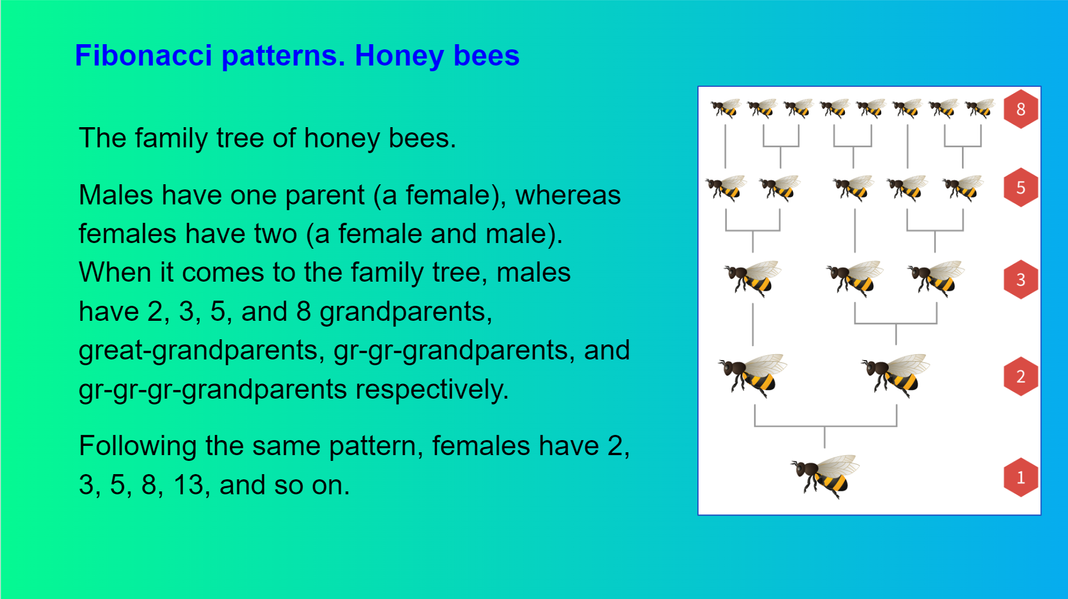 Fibonacci patterns. Honey bees

The family tree of honey bees.

Males have one parent (a female), whereas females have two (a female and male). When it comes to the family tree, males have 2, 3, 5, and 8 grandparents, great-grandparents, gr-gr-grandparents, and gr-gr-gr-grandparents respectively.

Following the same pattern, females have 2, 3, 5, 8, 13, and so on.

8
5
3
2
1